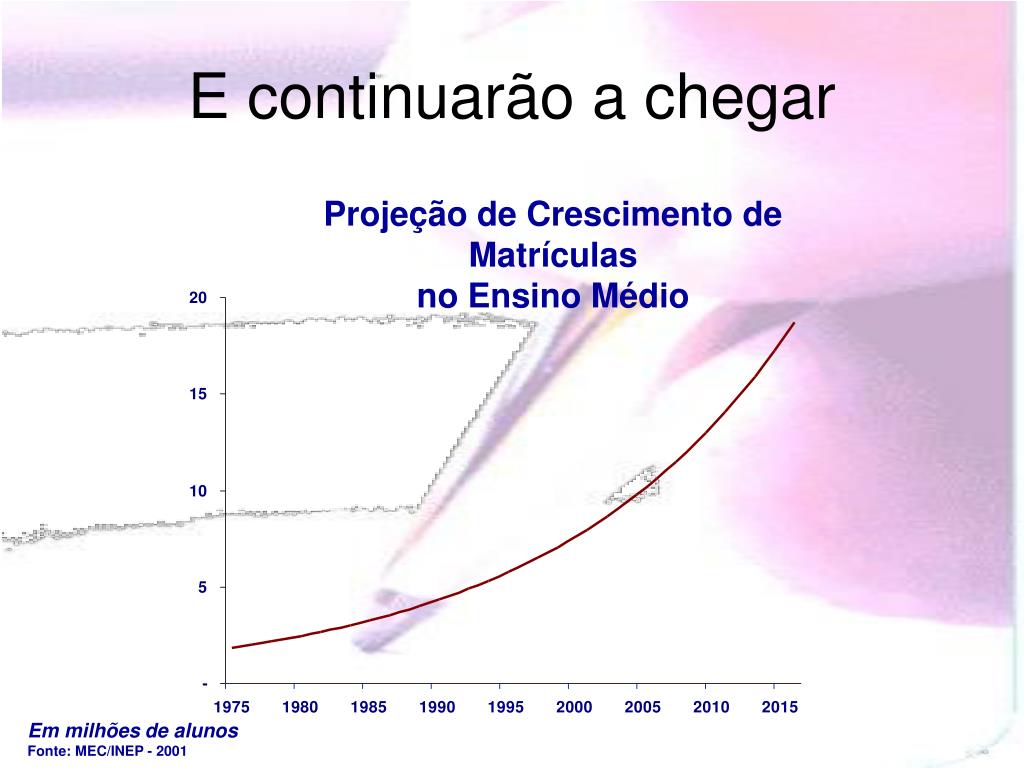 E continuarão a chegar

Projeção de Crescimento de Matrículas no Ensino Médio

20
15
10
5
-

1975 1980 1985 1990 1995 2000 2005 2010 2015

Em milhões de alunos
Fonte: MEC/INEP - 2001